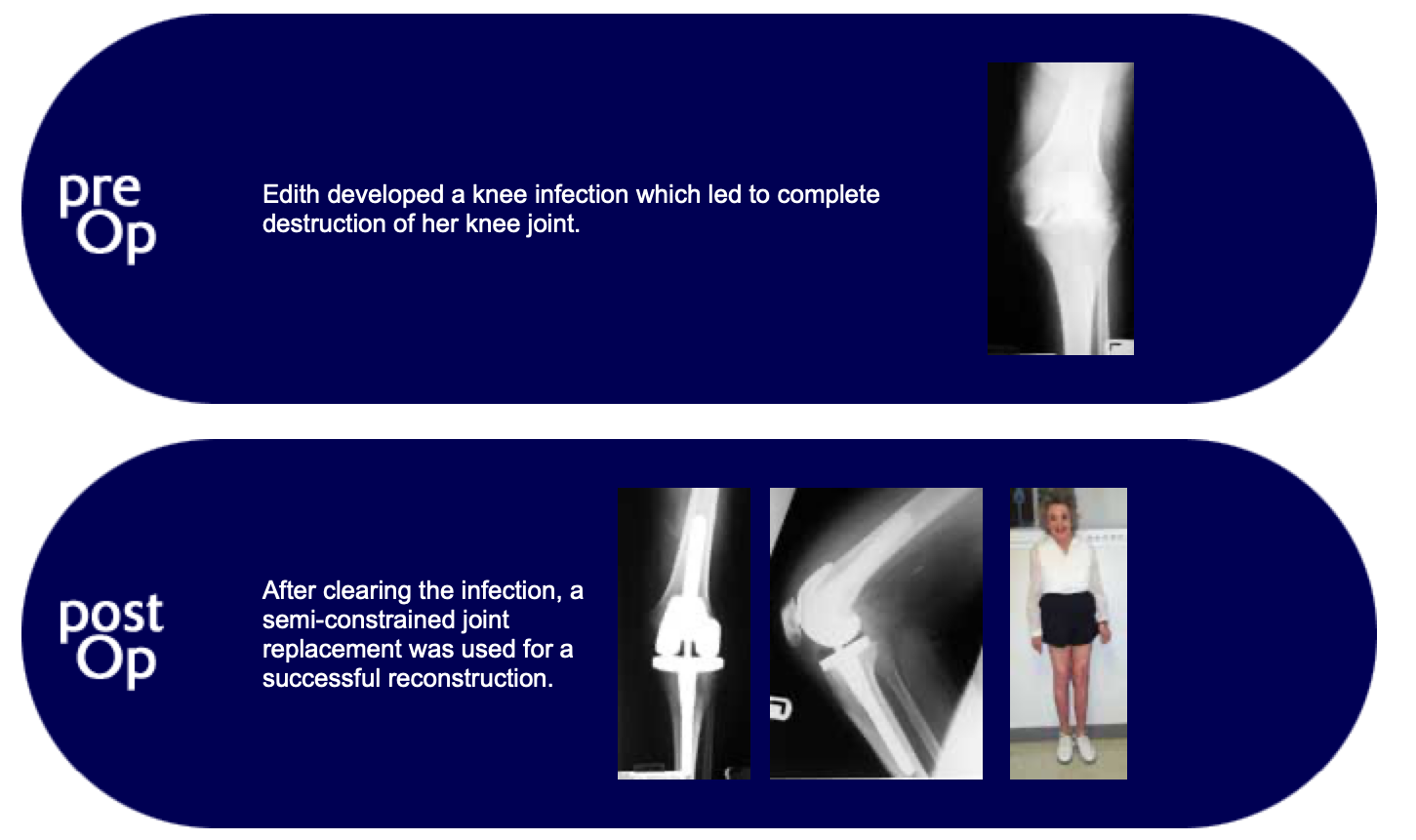 pre Op

Edith developed a knee infection which led to complete destruction of her knee joint.

post Op

After clearing the infection, a semi-constrained joint replacement was used for a successful reconstruction.